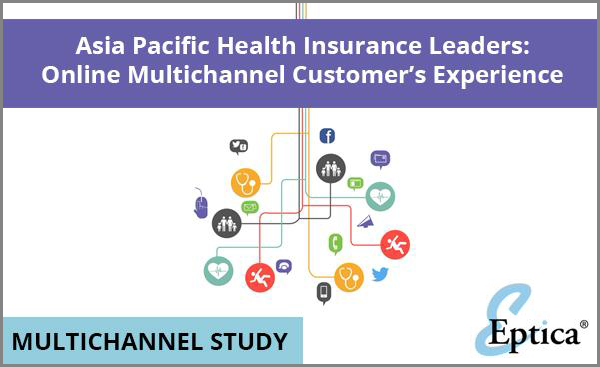 Asia Pacific Health Insurance Leaders: Online Multichannel Customer's Experience

MULTICHANNEL STUDY

Eptica®